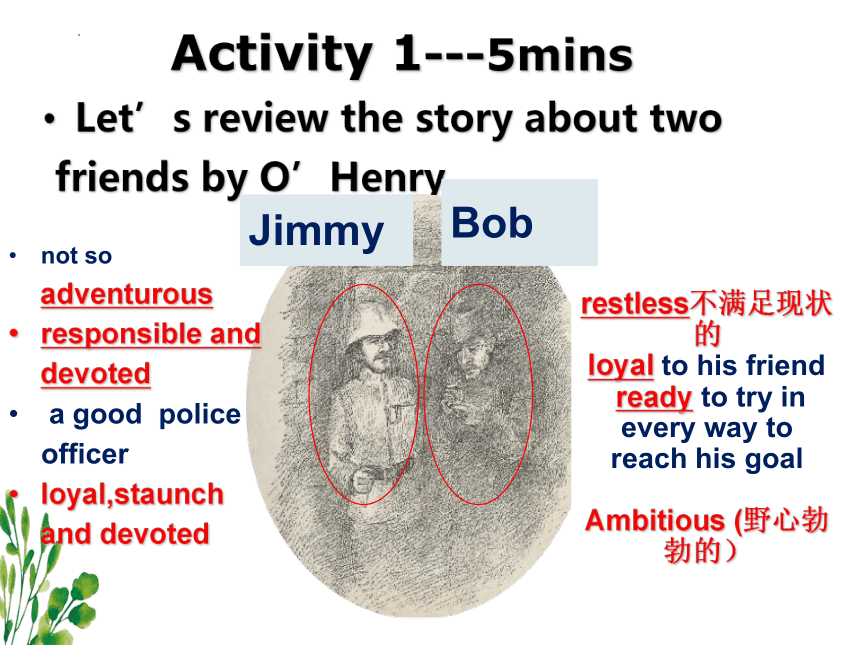 Activity 1---5mins

• Let’s review the story about two friends by O’Henry

Jimmy

Bob

• not so adventurous
• responsible and devoted
• a good police officer
• loyal,staunch and devoted

restless不满足现状的
loyal to his friend
ready to try in every way to reach his goal

Ambitious (野心勃勃的）